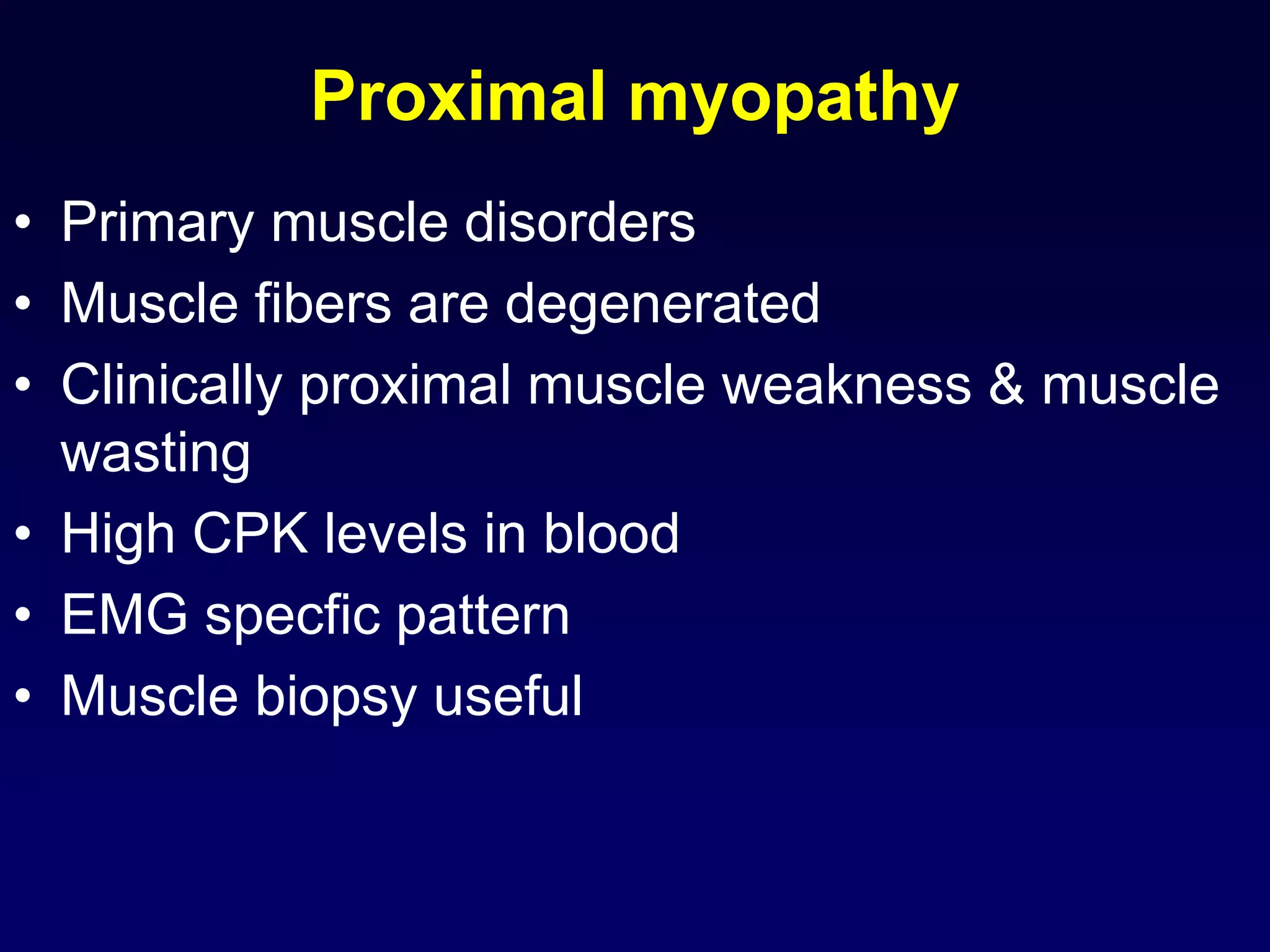 Proximal myopathy

• Primary muscle disorders
• Muscle fibers are degenerated
• Clinically proximal muscle weakness & muscle wasting
• High CPK levels in blood
• EMG specfic pattern
• Muscle biopsy useful